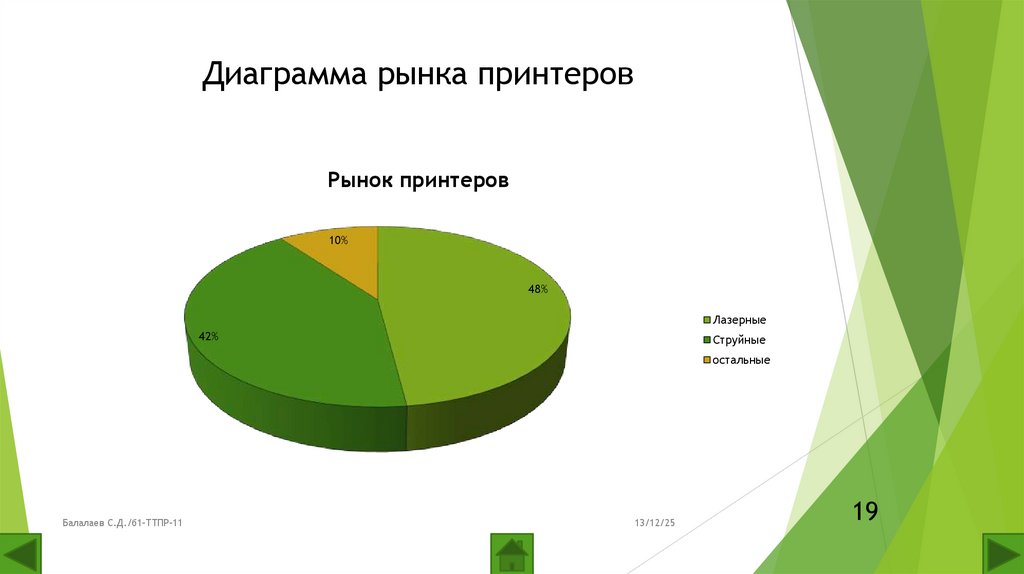 Диаграмма рынка принтеров

Рынок принтеров

10%

48%

42%

Лазерные
Струйные
остальные

Балалаев С.Д./61-ТТПР-11

13/12/25

19